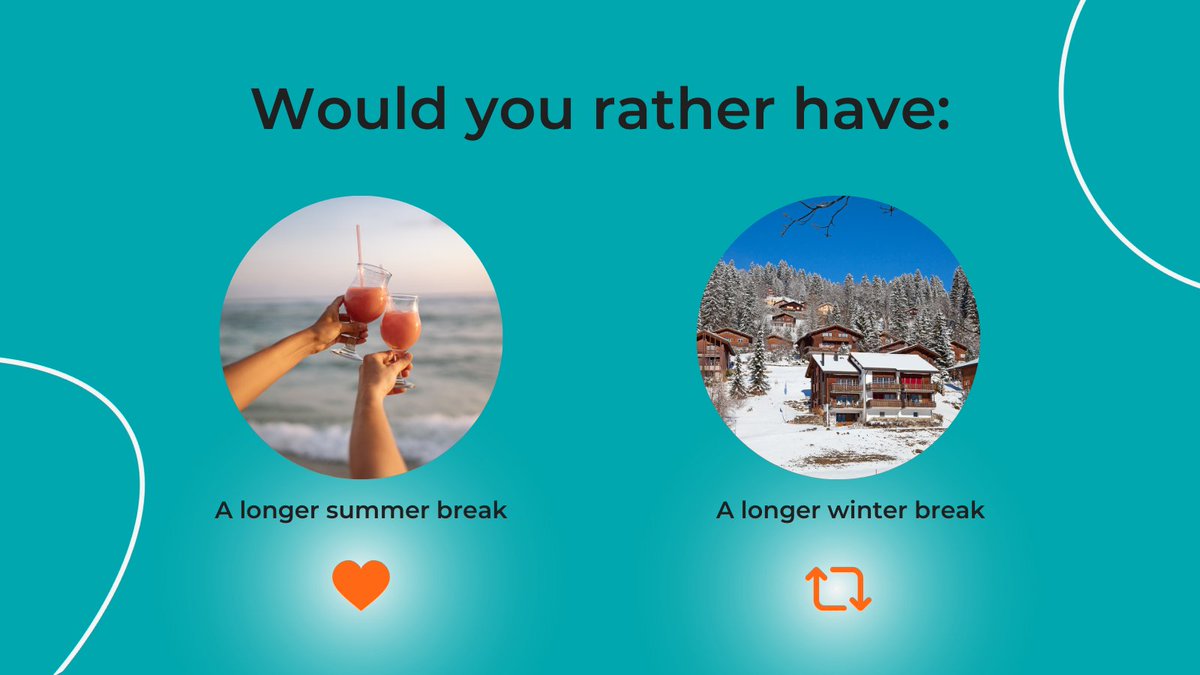 Would you rather have:

A longer summer break

A longer winter break